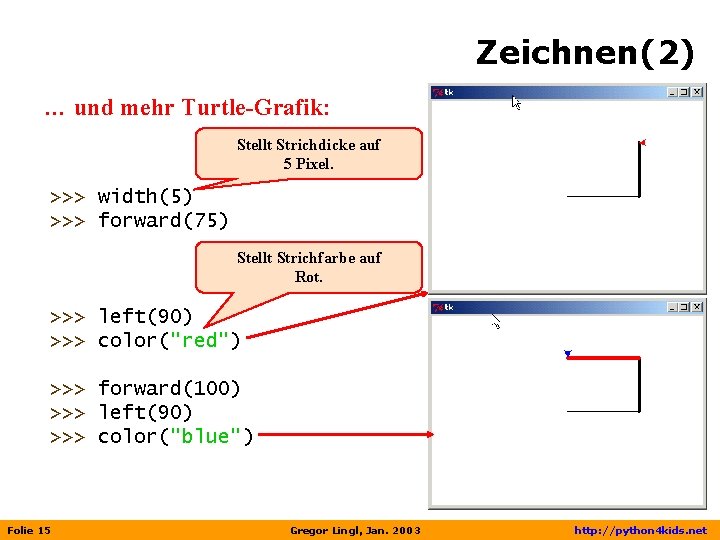 Zeichnen(2)

… und mehr Turtle-Grafik:

Stellt Strichdicke auf 5 Pixel.

>>> width(5)
>>> forward(75)

Stellt Strichfarbe auf Rot.

>>> left(90)
>>> color("red")

>>> forward(100)
>>> left(90)
>>> color("blue")

tk

tk

Folie 15 Gregor Lingl, Jan. 2003 http://python4kids.net